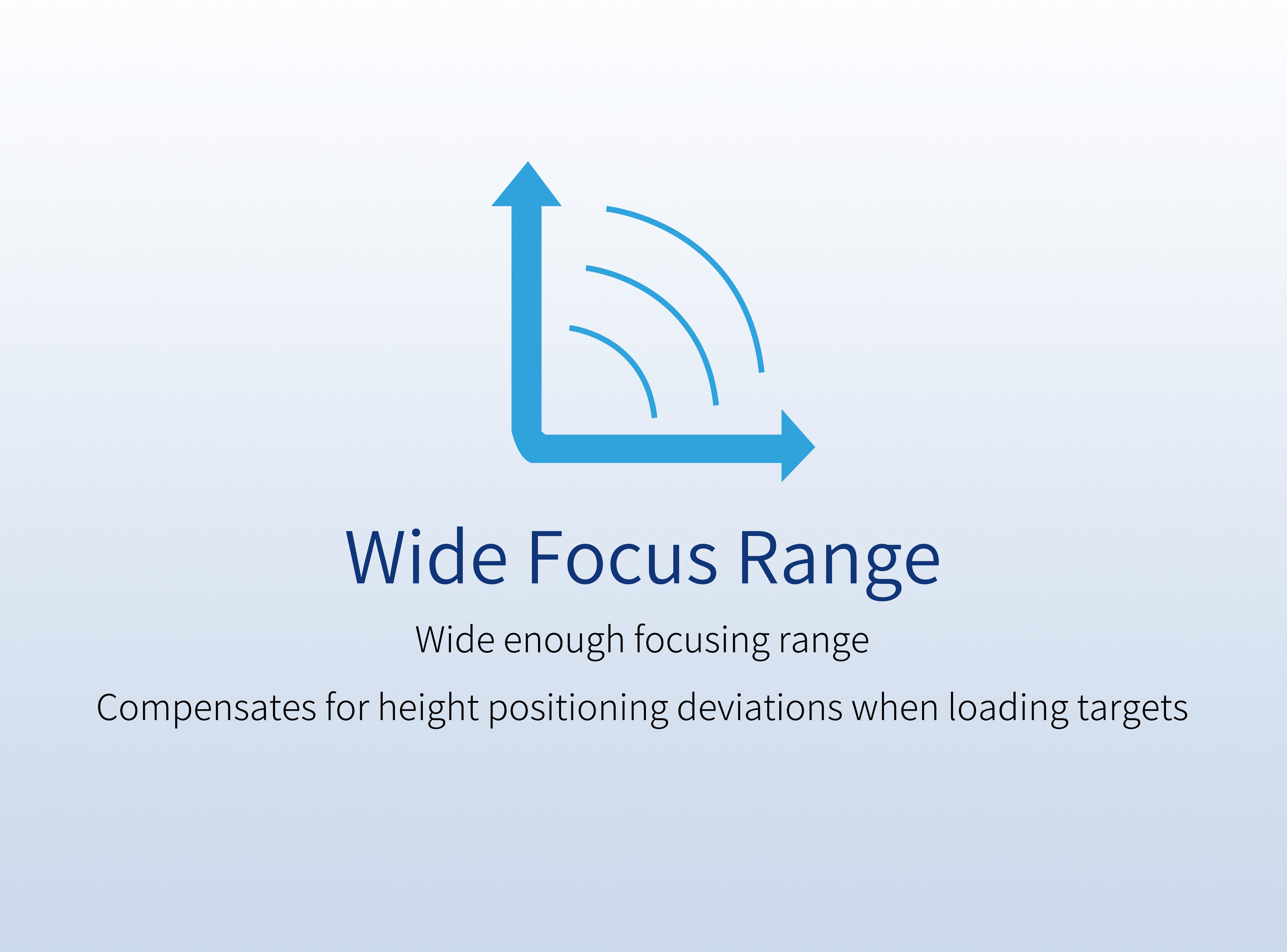 Wide Focus Range

Wide enough focusing range

Compensates for height positioning deviations when loading targets